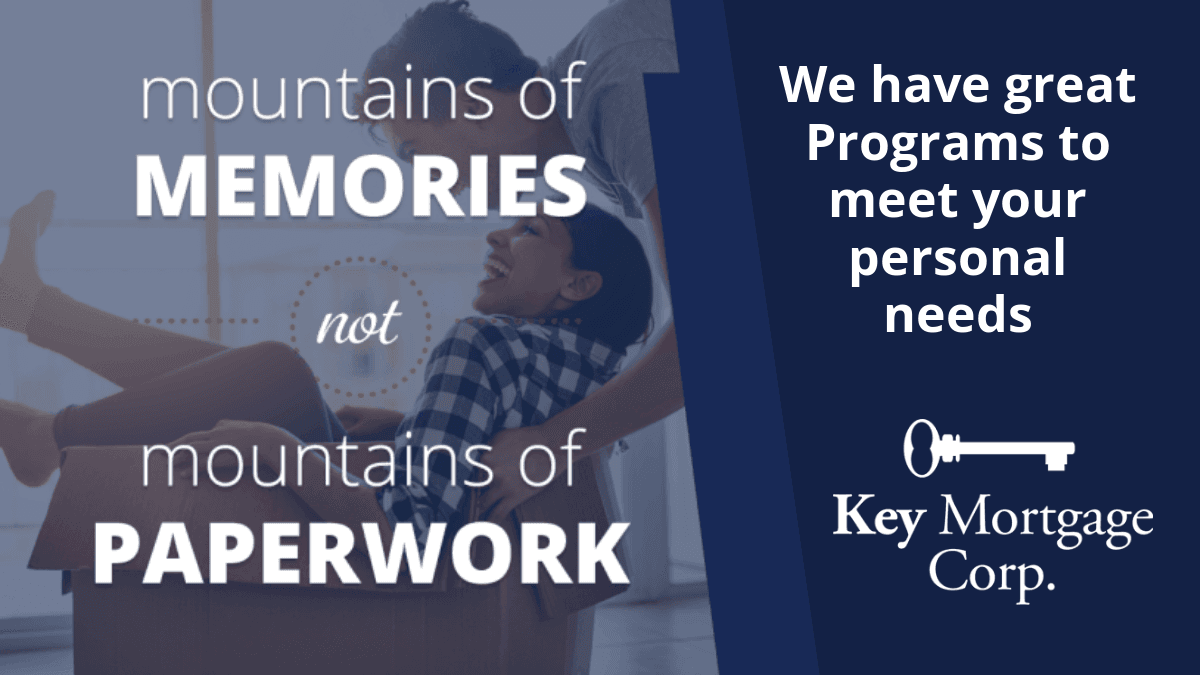 mountains of
MEMORIES
not
mountains of
PAPERWORK

We have great Programs to meet your personal needs

Key Mortgage Corp.